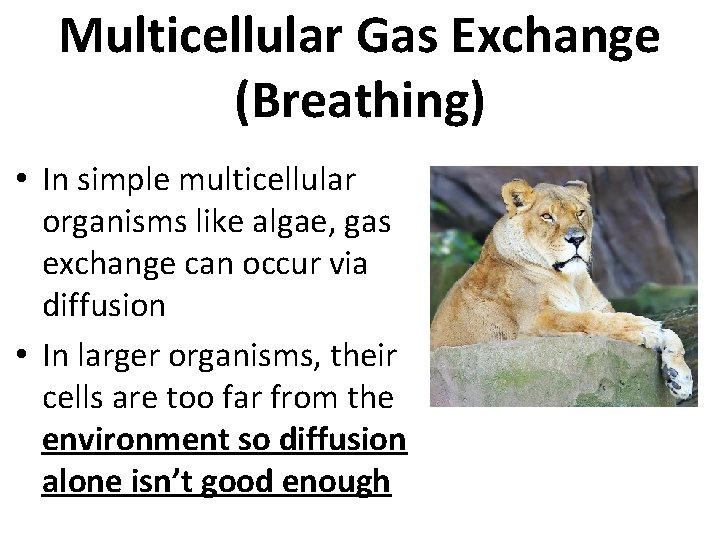 Multicellular Gas Exchange (Breathing)

• In simple multicellular organisms like algae, gas exchange can occur via diffusion

• In larger organisms, their cells are too far from the environment so diffusion alone isn't good enough